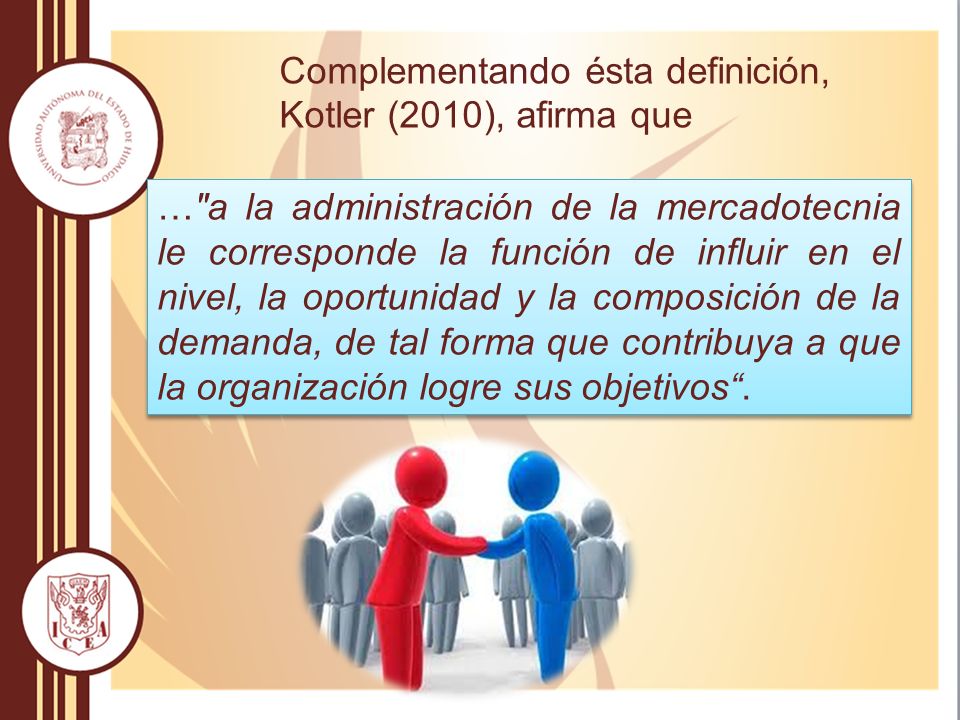 UNIVERSIDAD AUTÓNOMA DEL ESTADO DE HIDALGO

Complementando ésta definición, Kotler (2010), afirma que

…"a la administración de la mercadotecnia le corresponde la función de influir en el nivel, la oportunidad y la composición de la demanda, de tal forma que contribuya a que la organización logre sus objetivos“.

ICEA